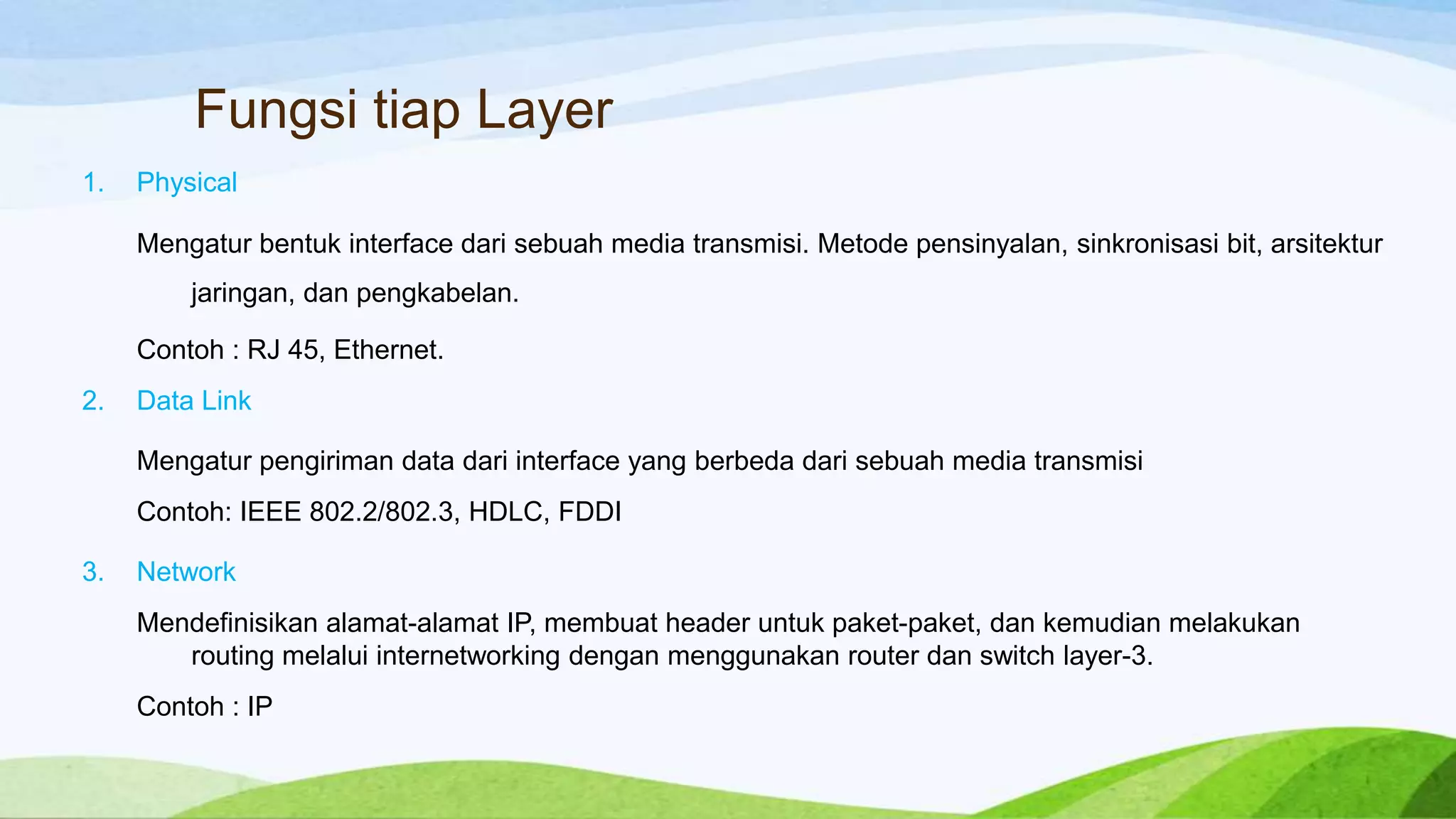 Fungsi tiap Layer

1. Physical

Mengatur bentuk interface dari sebuah media transmisi. Metode pensinyalan, sinkronisasi bit, arsitektur jaringan, dan pengkabelan.

Contoh : RJ 45, Ethernet.

2. Data Link

Mengatur pengiriman data dari interface yang berbeda dari sebuah media transmisi

Contoh: IEEE 802.2/802.3, HDLC, FDDI

3. Network

Mendefinisikan alamat-alamat IP, membuat header untuk paket-paket, dan kemudian melakukan routing melalui internetworking dengan menggunakan router dan switch layer-3.

Contoh : IP